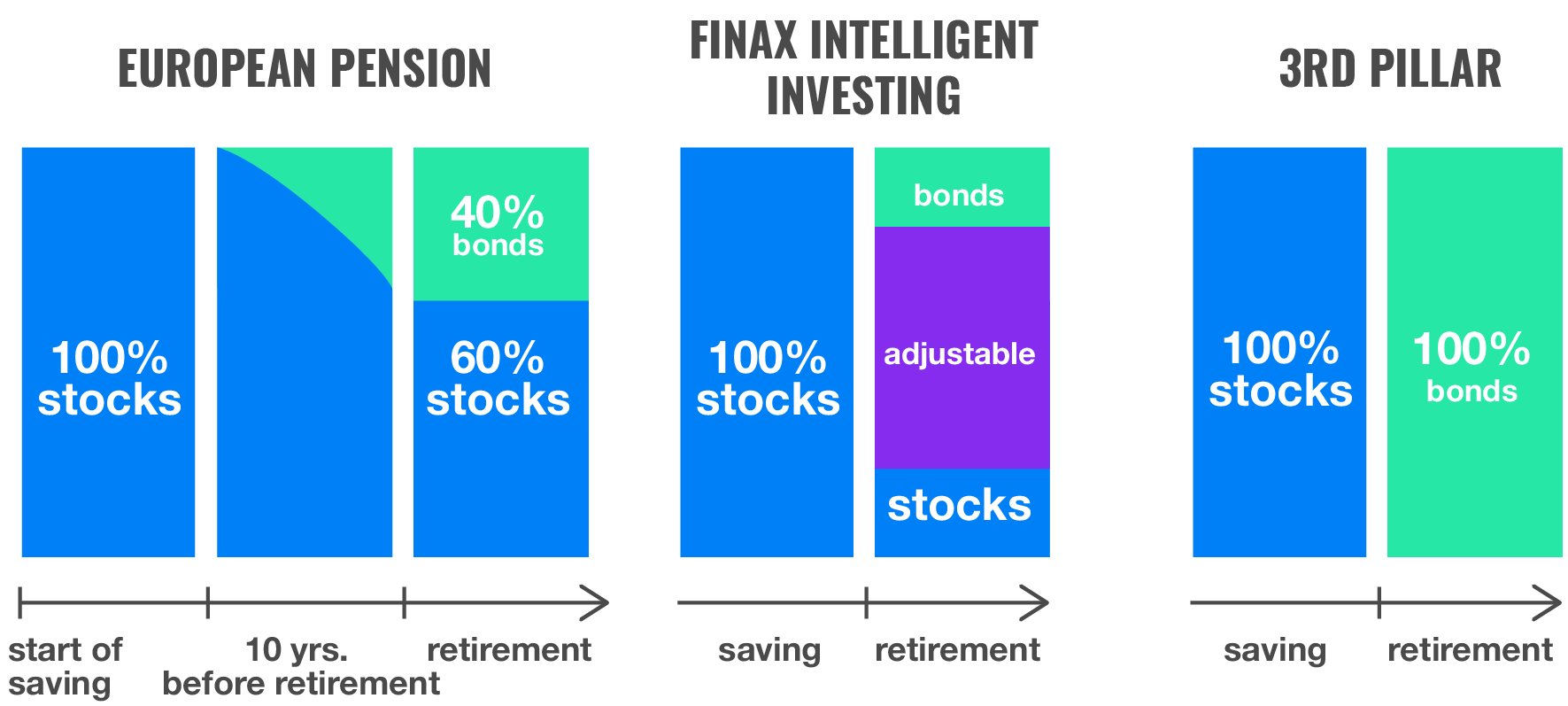 EUROPEAN PENSION

100% stocks

40% bonds

60% stocks

start of saving

10 yrs. before retirement

retirement

FINAX INTELLIGENT INVESTING

100% stocks

bonds

adjustable

stocks

saving

retirement

3RD PILLAR

100% stocks

100% bonds

saving

retirement